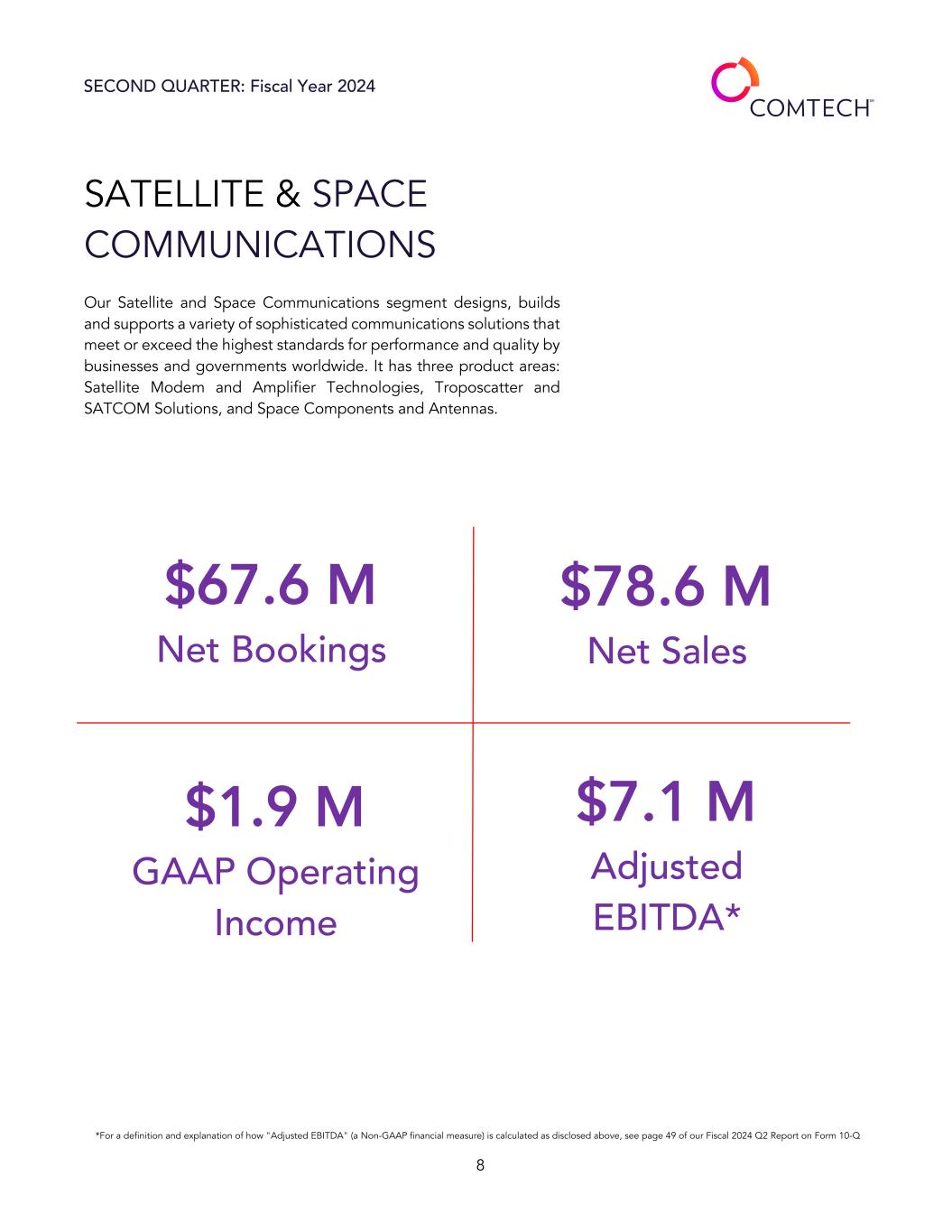 SECOND QUARTER: Fiscal Year 2024

COMTECH™

SATELLITE & SPACE COMMUNICATIONS

Our Satellite and Space Communications segment designs, builds and supports a variety of sophisticated communications solutions that meet or exceed the highest standards for performance and quality by businesses and governments worldwide. It has three product areas: Satellite Modem and Amplifier Technologies, Troposcatter and SATCOM Solutions, and Space Components and Antennas.

$67.6 M
Net Bookings

$78.6 M
Net Sales

$1.9 M
GAAP Operating Income

$7.1 M
Adjusted EBITDA*

*For a definition and explanation of how "Adjusted EBITDA" (a Non-GAAP financial measure) is calculated as disclosed above, see page 49 of our Fiscal 2024 Q2 Report on Form 10-Q

8